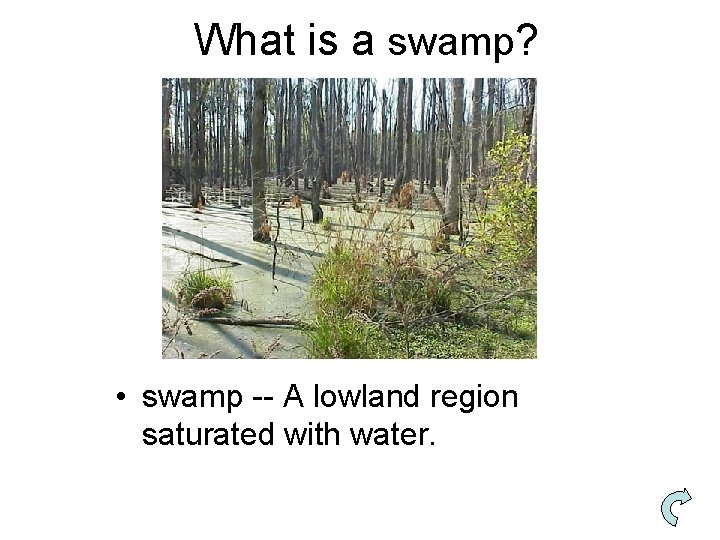 What is a swamp?

• swamp -- A lowland region saturated with water.